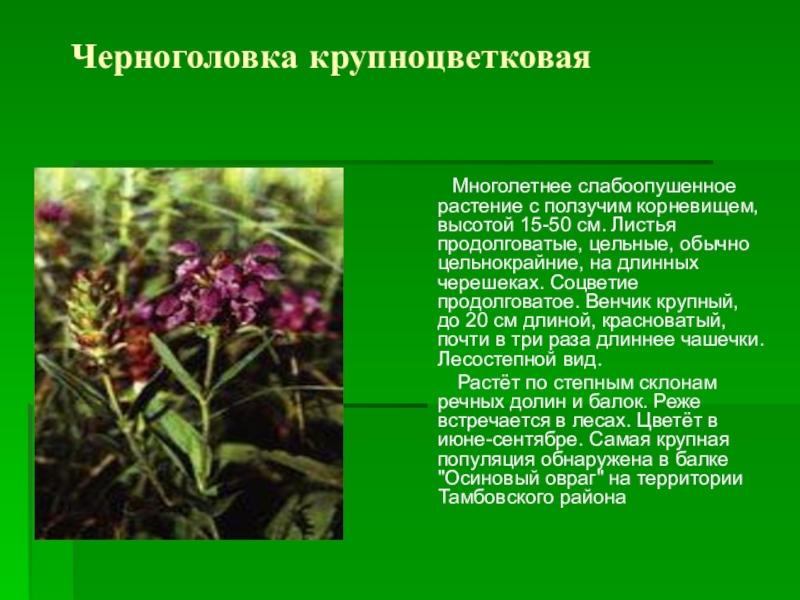 Черноголовка крупноцветковая

Многолетнее слабоопушенное растение с ползучим корневищем, высотой 15-50 см. Листья продолговатые, цельные, обычно цельнокрайние, на длинных черешеках. Соцветие продолговатое. Венчик крупный, до 20 см длиной, красноватый, почти в три раза длиннее чашечки. Лесостепной вид.

Растёт по степным склонам речных долин и балок. Реже встречается в лесах. Цветёт в июне-сентябре. Самая крупная популяция обнаружена в балке "Осиновый овраг" на территории Тамбовского района